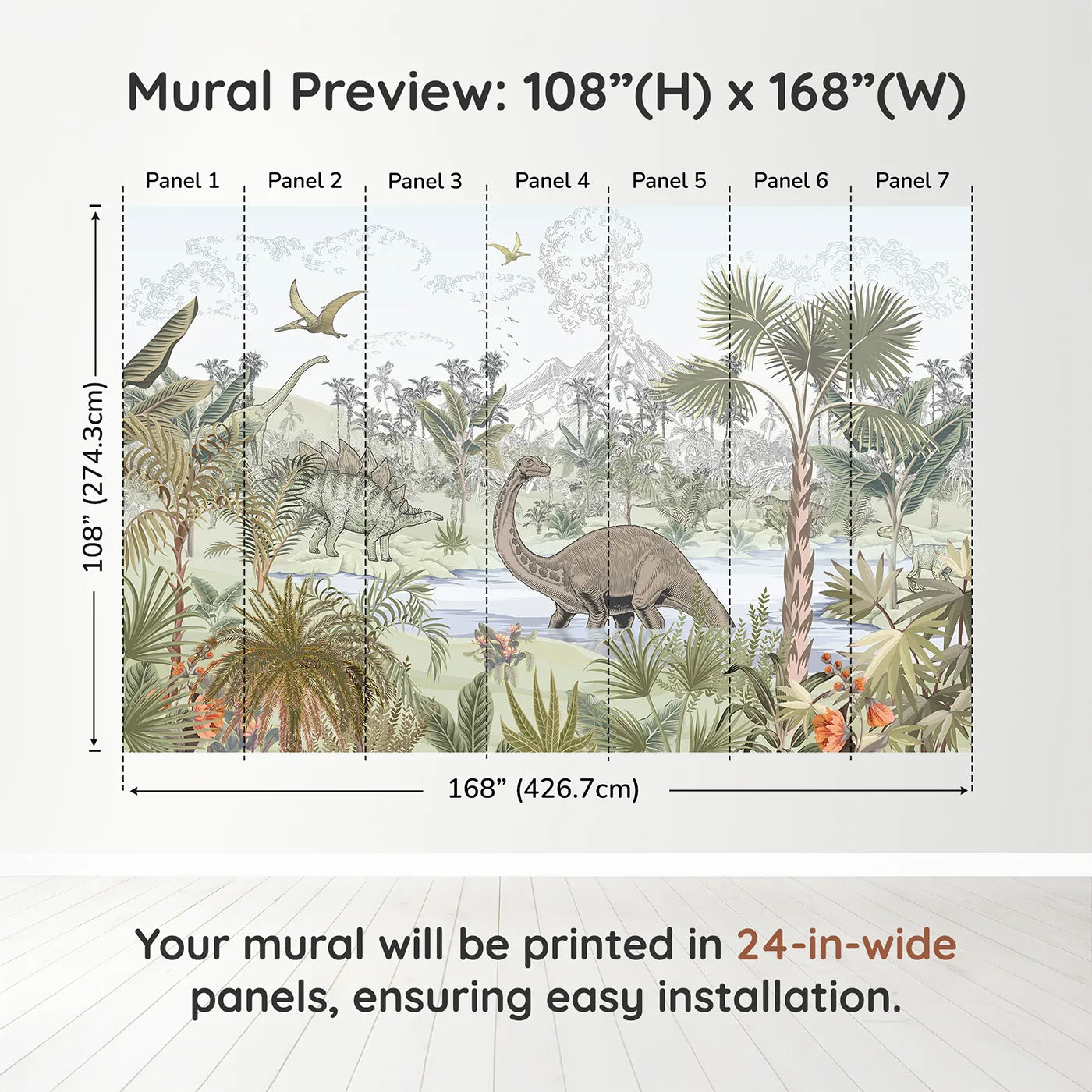 Mural Preview: 108”(H) x 168”(W)

Panel 1 Panel 2 Panel 3 Panel 4 Panel 5 Panel 6 Panel 7

108” (274.3cm)

168” (426.7cm)

Your mural will be printed in 24-in-wide panels, ensuring easy installation.